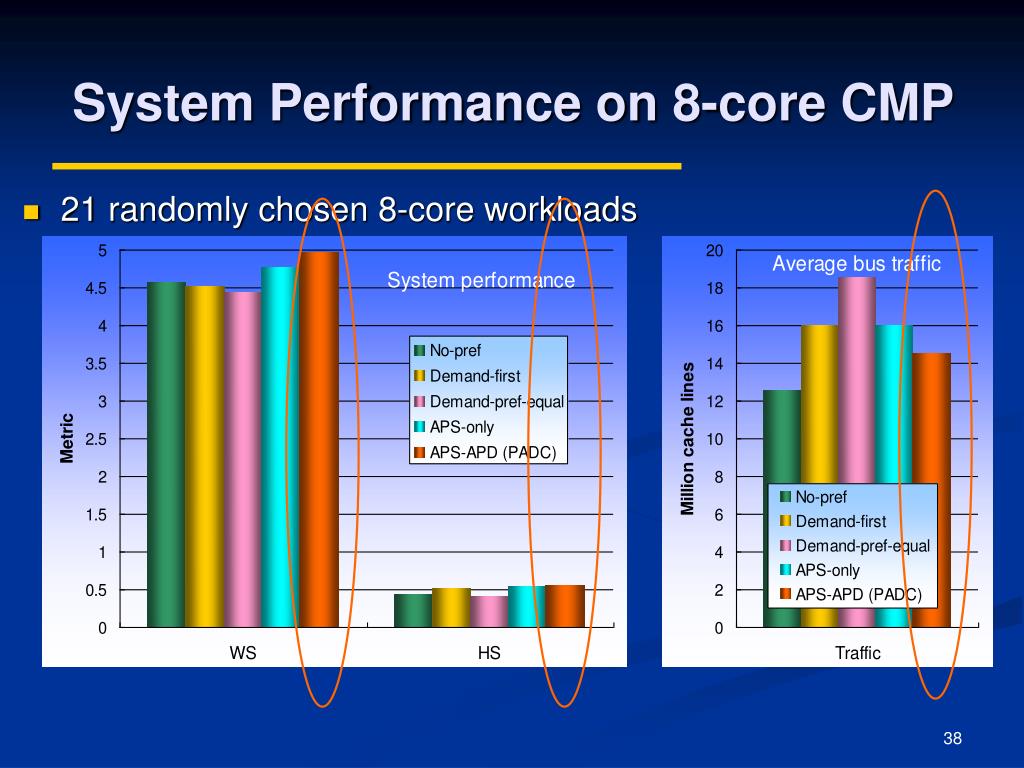 System Performance on 8-core CMP

21 randomly chosen 8-core workloads

System performance

Metric

5
4.5
4
3.5
3
2.5
2
1.5
1
0.5
0

No-pref
Demand-first
Demand-pref-equal
APS-only
APS-APD (PADC)

WS
HS

Average bus traffic

Million cache lines

20
18
16
14
12
10
8
6
4
2
0

No-pref
Demand-first
Demand-pref-equal
APS-only
APS-APD (PADC)

Traffic

38